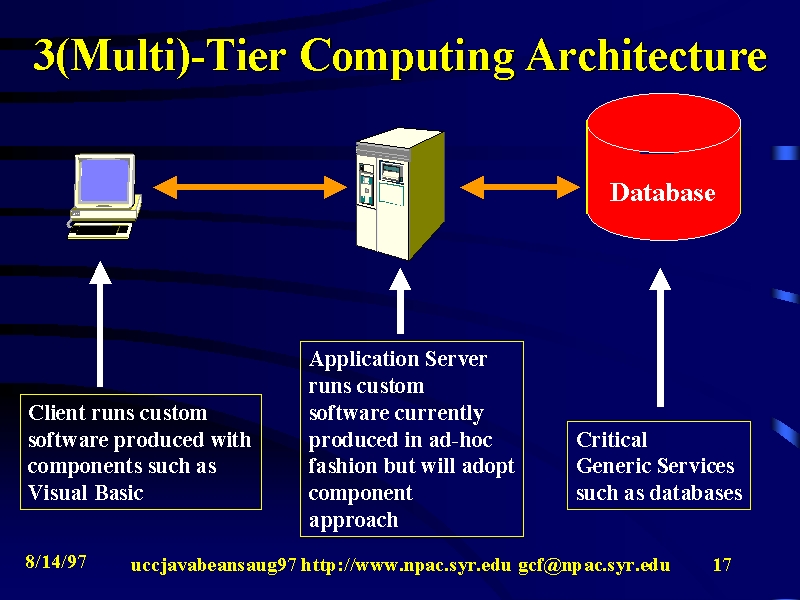 3(Multi)-Tier Computing Architecture

Database

Client runs custom software produced with components such as Visual Basic

Application Server runs custom software currently produced in ad-hoc fashion but will adopt component approach

Critical Generic Services such as databases

8/14/97 uccjavabeansaug97 http://www.npac.syr.edu gcf@npac.syr.edu 17